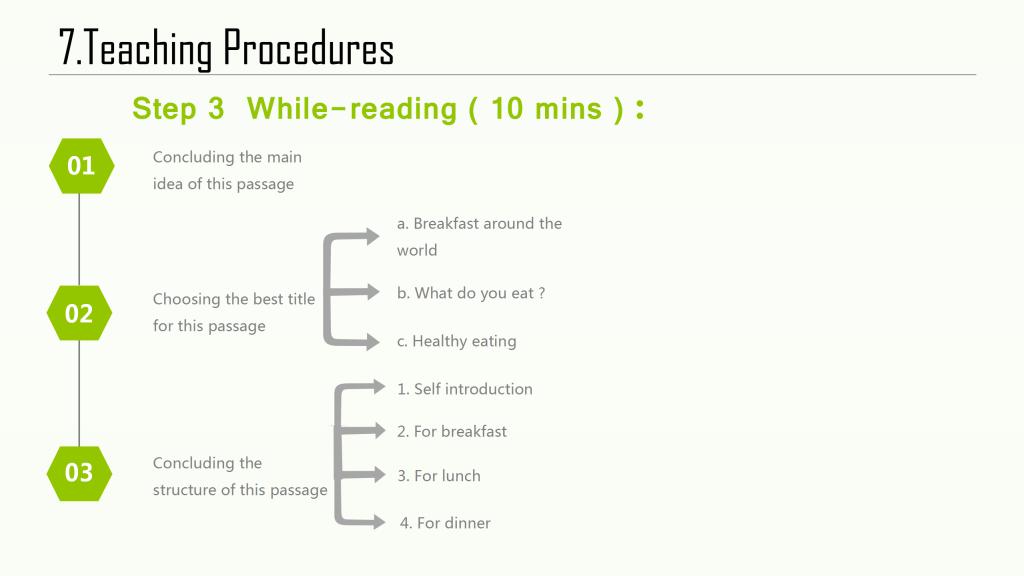 7.Teaching Procedures

Step 3 While-reading ( 10 mins ) :

01

Concluding the main idea of this passage

02

Choosing the best title for this passage

a. Breakfast around the world

b. What do you eat ?

c. Healthy eating

03

Concluding the structure of this passage

1. Self introduction

2. For breakfast

3. For lunch

4. For dinner